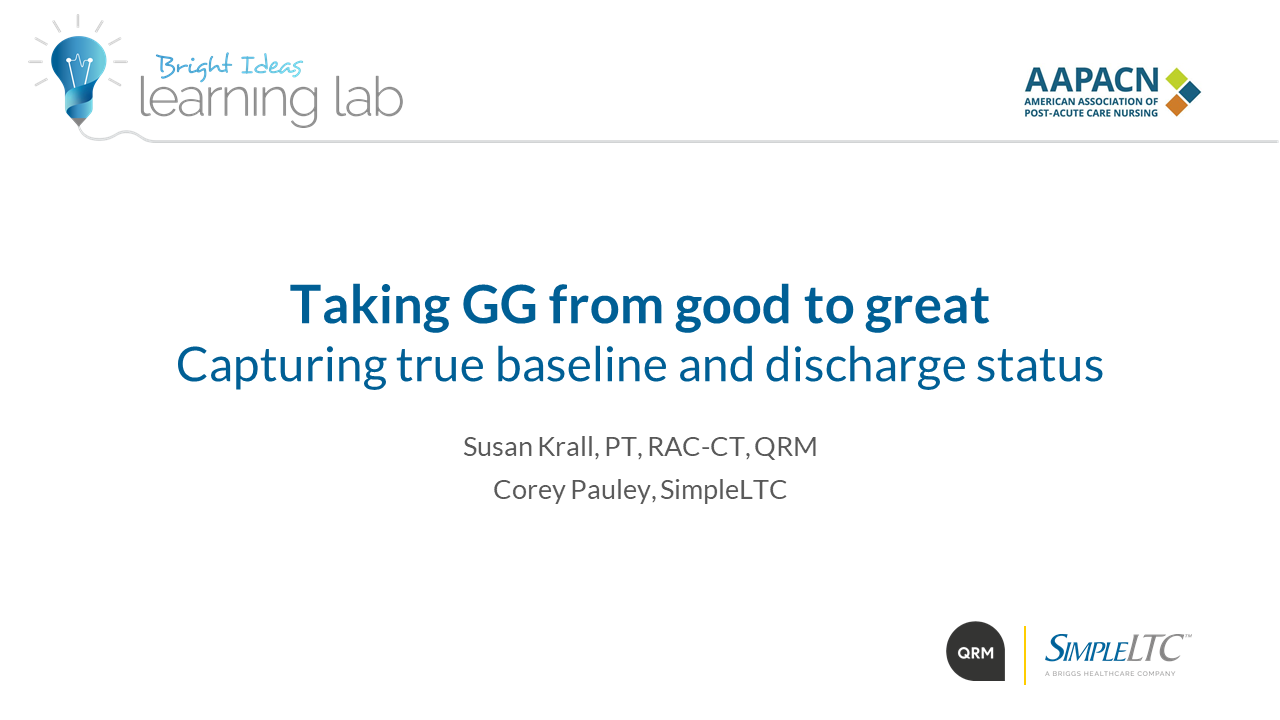 Bright Ideas learning lab

AAPACN
AMERICAN ASSOCIATION OF POST-ACUTE CARE NURSING

Taking GG from good to great
Capturing true baseline and discharge status

Susan Krall, PT, RAC-CT, QRM
Corey Pauley, SimpleLTC

QRM

SIMPLELTC™
A BRIGGS HEALTHCARE COMPANY